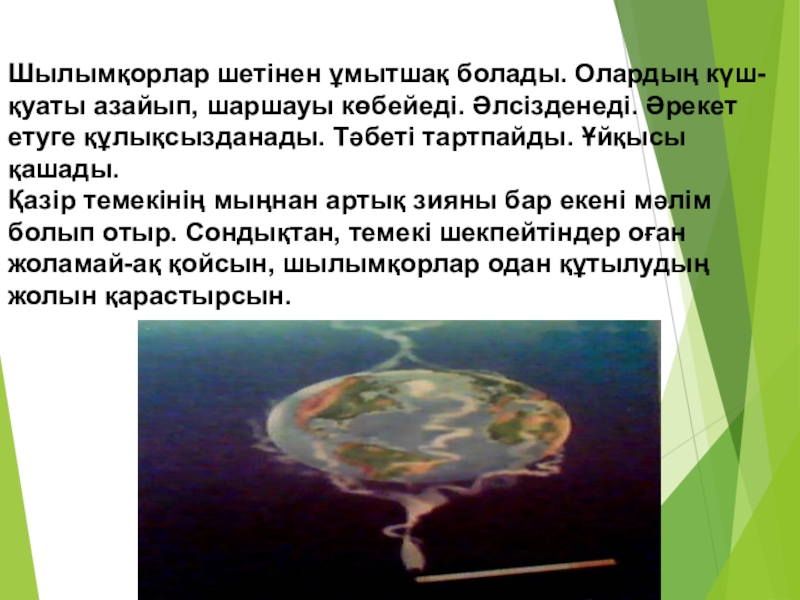 Шылымқорлар шетінен ұмытшақ болады. Олардың күш-қуаты азайып, шаршауы көбейеді. Әлсізденеді. Әрекет етуге құлықсызданады. Тәбеті тартпайды. Ұйқысы қашады.
Қазір темекінің мыңнан артық зияны бар екені мәлім болып отыр. Сондықтан, темекі шекпейтіндер оған жоламай-ақ қойсын, шылымқорлар одан құтылудың жолын қарастырсын.